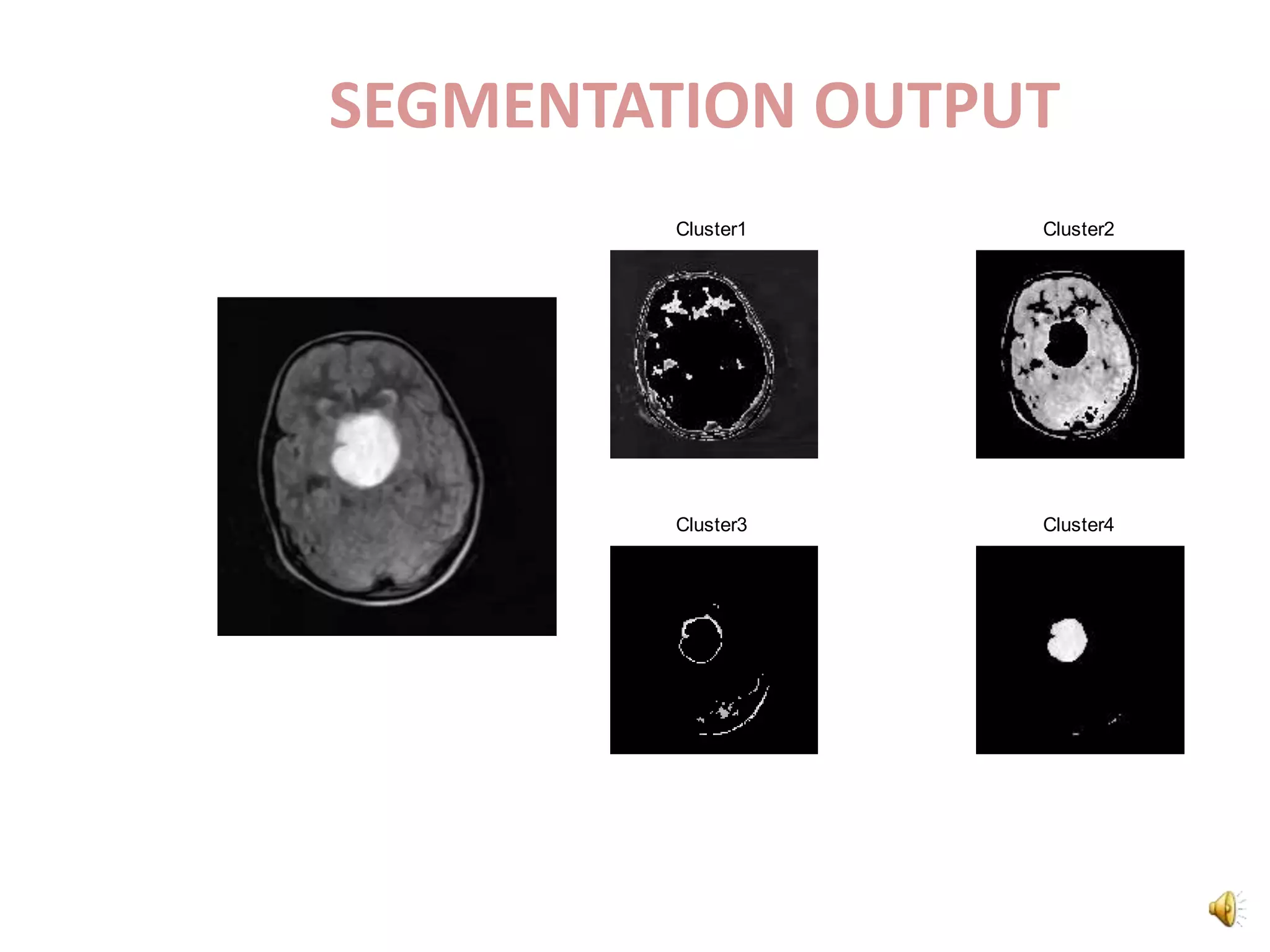 SEGMENTATION OUTPUT

Cluster1

Cluster2

Cluster3

Cluster4